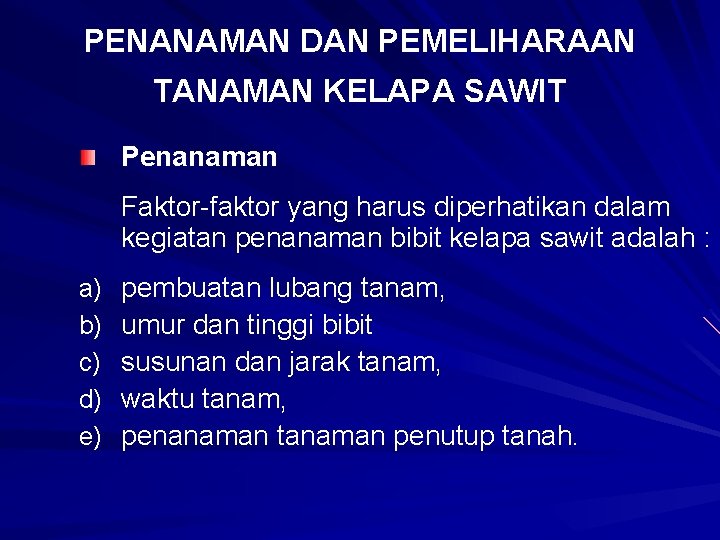 PENANAMAN DAN PEMELIHARAAN TANAMAN KELAPA SAWIT

Penanaman

Faktor-faktor yang harus diperhatikan dalam kegiatan penanaman bibit kelapa sawit adalah :

a) pembuatan lubang tanam,
b) umur dan tinggi bibit
c) susunan dan jarak tanam,
d) waktu tanam,
e) penanaman tanaman penutup tanah.